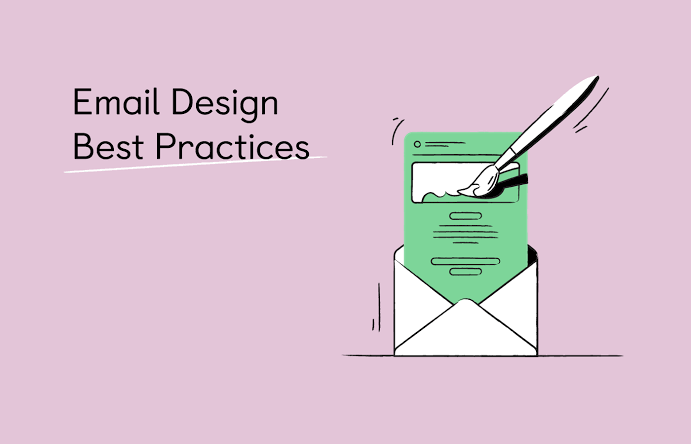 Email Design
Best Practices